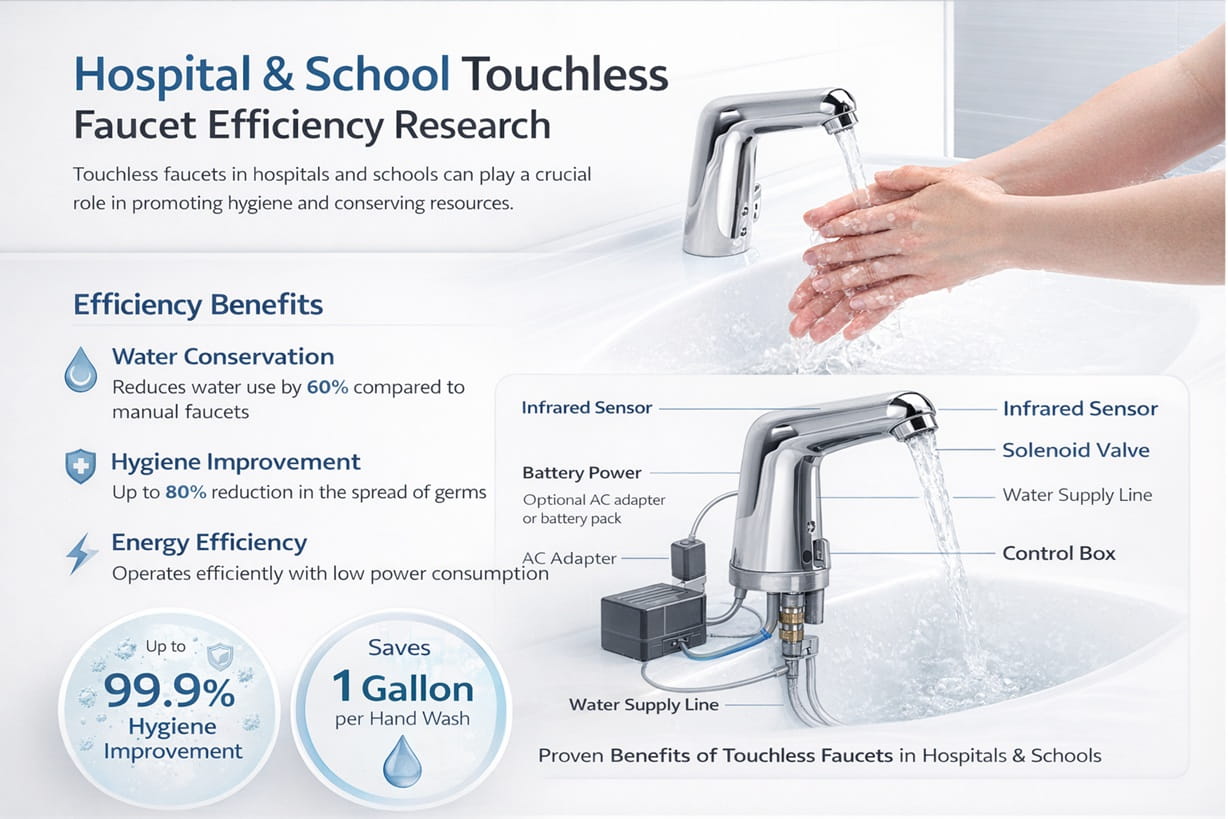 Hospital & School Touchless Faucet Efficiency Research

Touchless faucets in hospitals and schools can play a crucial role in promoting hygiene and conserving resources.

Efficiency Benefits

Water Conservation
Reduces water use by 60% compared to manual faucets

Hygiene Improvement
Up to 80% reduction in the spread of germs

Energy Efficiency
Operates efficiently with low power consumption

Up to 99.9% Hygiene Improvement

Saves 1 Gallon per Hand Wash

Infrared Sensor
Battery Power
Optional AC adapter or battery pack
AC Adapter
Water Supply Line
Infrared Sensor
Solenoid Valve
Water Supply Line
Control Box

Proven Benefits of Touchless Faucets in Hospitals & Schools